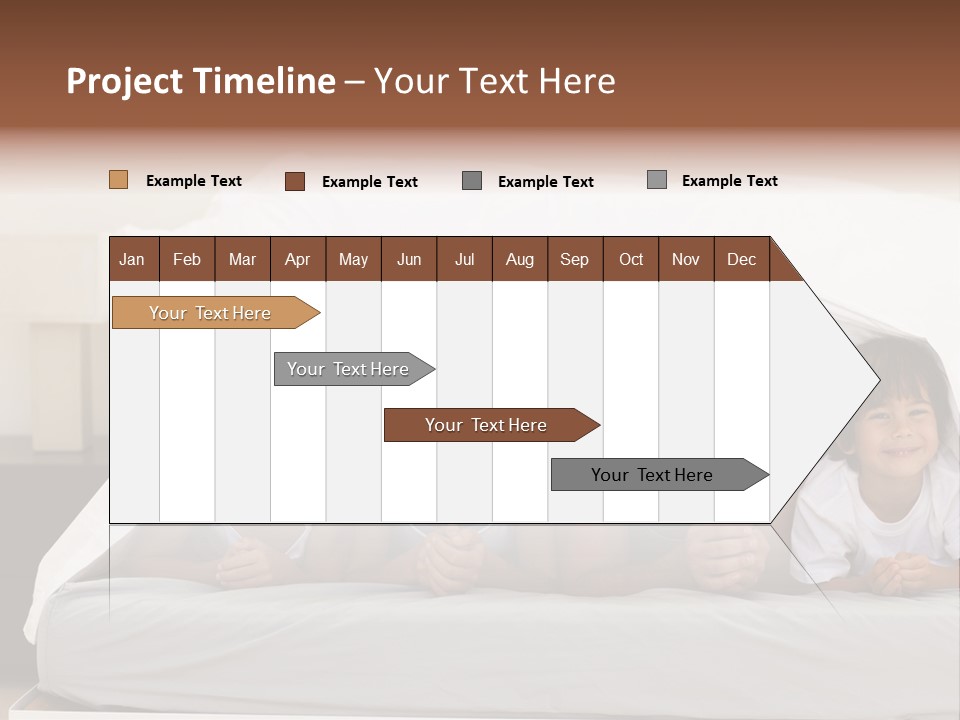 Project Timeline – Your Text Here

Example Text Example Text Example Text Example Text

| Jan | Feb | Mar | Apr | May | Jun | Jul | Aug | Sep | Oct | Nov | Dec |
|---|---|---|---|---|---|---|---|---|---|---|---|

Your Text Here

Your Text Here

Your Text Here

Your Text Here